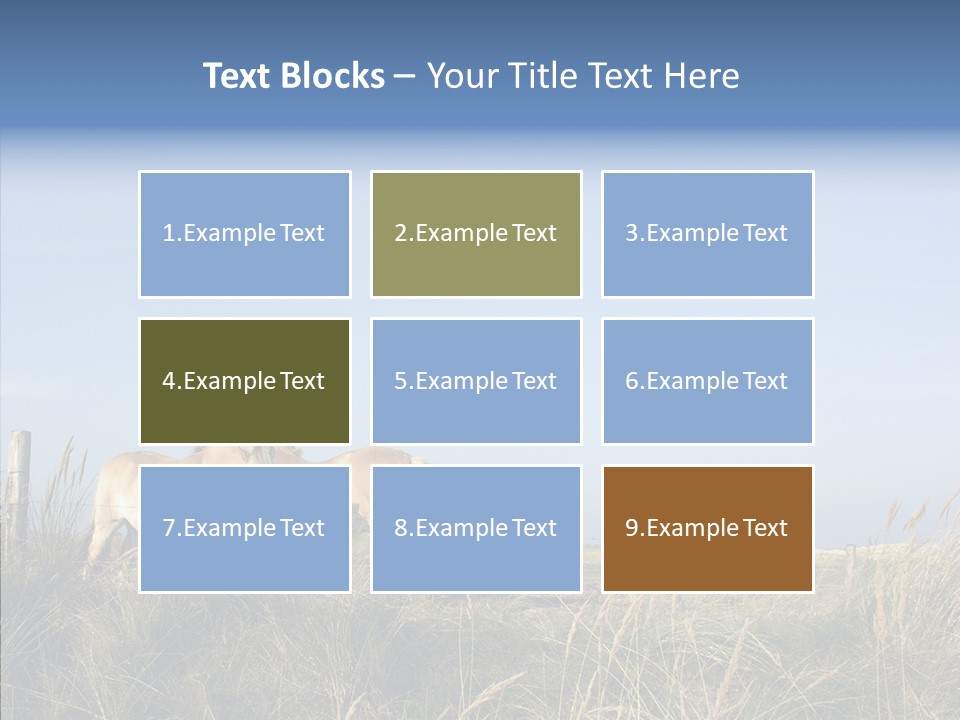 Text Blocks – Your Title Text Here

1.Example Text

2.Example Text

3.Example Text

4.Example Text

5.Example Text

6.Example Text

7.Example Text

8.Example Text

9.Example Text